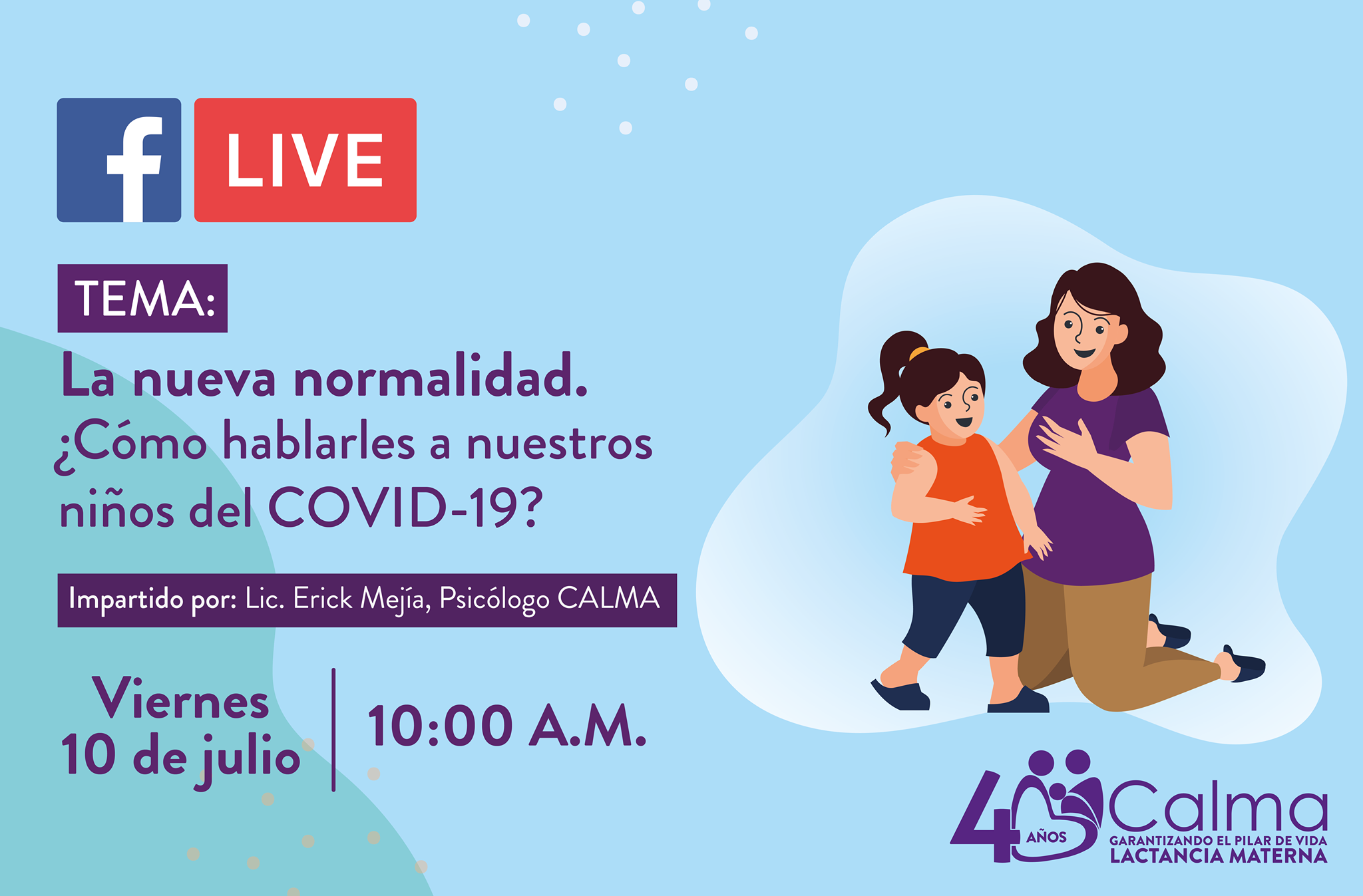 f LIVE

TEMA:

La nueva normalidad.
¿Cómo hablarles a nuestros niños del COVID-19?

Impartido por: Lic. Erick Mejía, Psicólogo CALMA

Viernes
10 de julio

10:00 A.M.

40 AÑOS Calma
GARANTIZANDO EL PILAR DE VIDA
LACTANCIA MATERNA